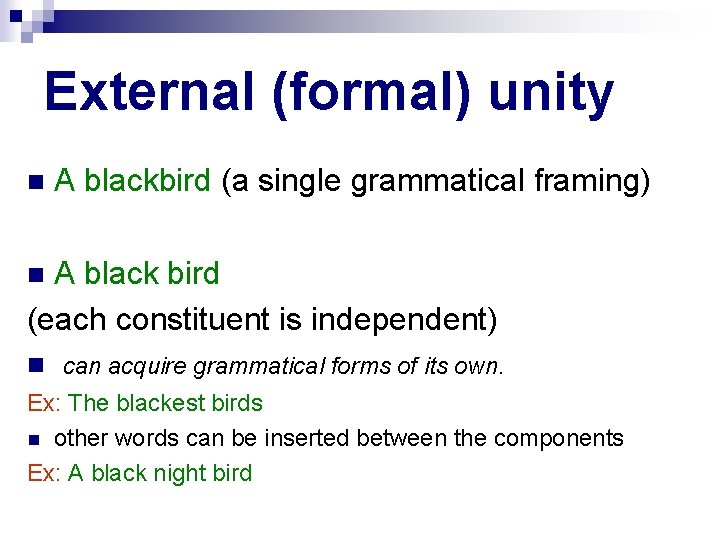 External (formal) unity

A blackbird (a single grammatical framing)

A black bird
(each constituent is independent)

can acquire grammatical forms of its own.
Ex: The blackest birds

other words can be inserted between the components
Ex: A black night bird